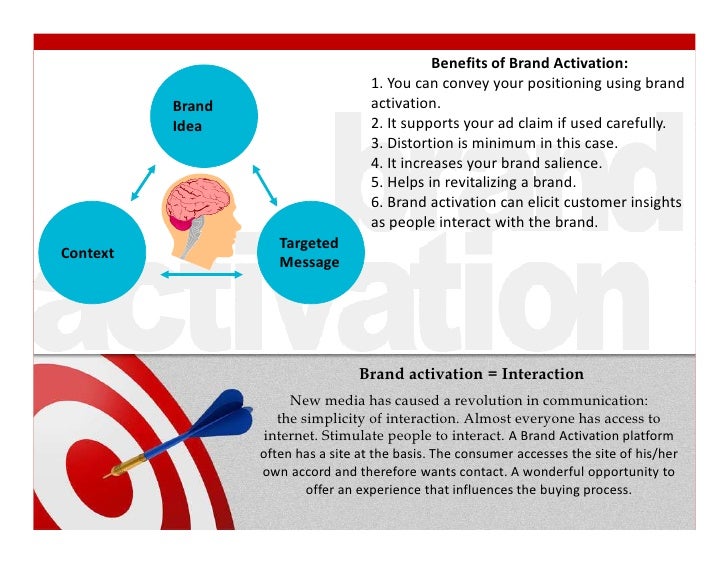 Brand Idea

Context

Targeted Message

brand activation

Benefits of Brand Activation:
1. You can convey your positioning using brand activation.
2. It supports your ad claim if used carefully.
3. Distortion is minimum in this case.
4. It increases your brand salience.
5. Helps in revitalizing a brand.
6. Brand activation can elicit customer insights as people interact with the brand.

Brand activation = Interaction

New media has caused a revolution in communication: the simplicity of interaction. Almost everyone has access to internet. Stimulate people to interact. A Brand Activation platform often has a site at the basis. The consumer accesses the site of his/her own accord and therefore wants contact. A wonderful opportunity to offer an experience that influences the buying process.